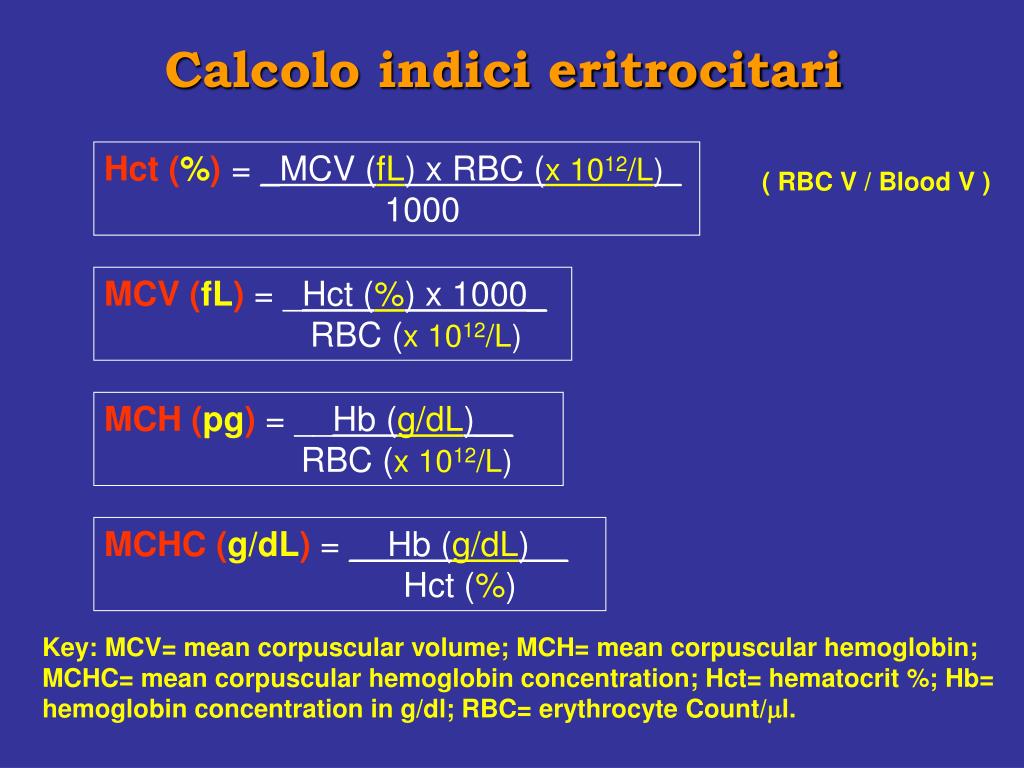 Calcolo indici eritrocitari

Hct (%) = $\frac{\text{MCV (fL) x RBC (x } 10^{12}\text{/L)}}{1000}$

( RBC V / Blood V )

MCV (fL) = $\frac{\text{Hct (\%) x 1000}}{\text{RBC (x } 10^{12}\text{/L)}}$

MCH (pg) = $\frac{\text{Hb (g/dL)}}{\text{RBC (x } 10^{12}\text{/L)}}$

MCHC (g/dL) = $\frac{\text{Hb (g/dL)}}{\text{Hct (\%)}}$

Key: MCV= mean corpuscular volume; MCH= mean corpuscular hemoglobin; MCHC= mean corpuscular hemoglobin concentration; Hct= hematocrit %; Hb= hemoglobin concentration in g/dl; RBC= erythrocyte Count/$\mu$l.